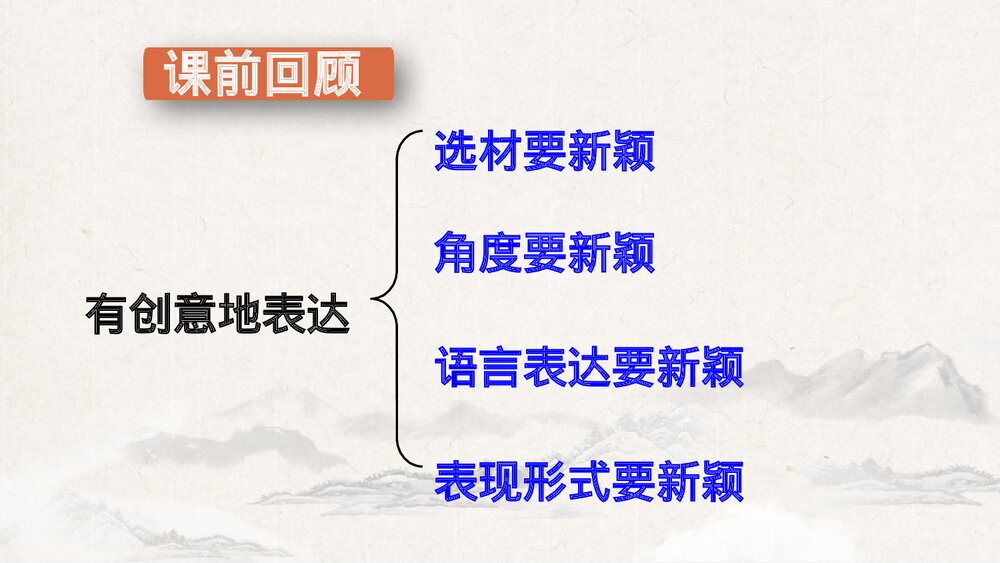 课前回顾

有创意地表达

选材要新颖

角度要新颖

语言表达要新颖

表现形式要新颖